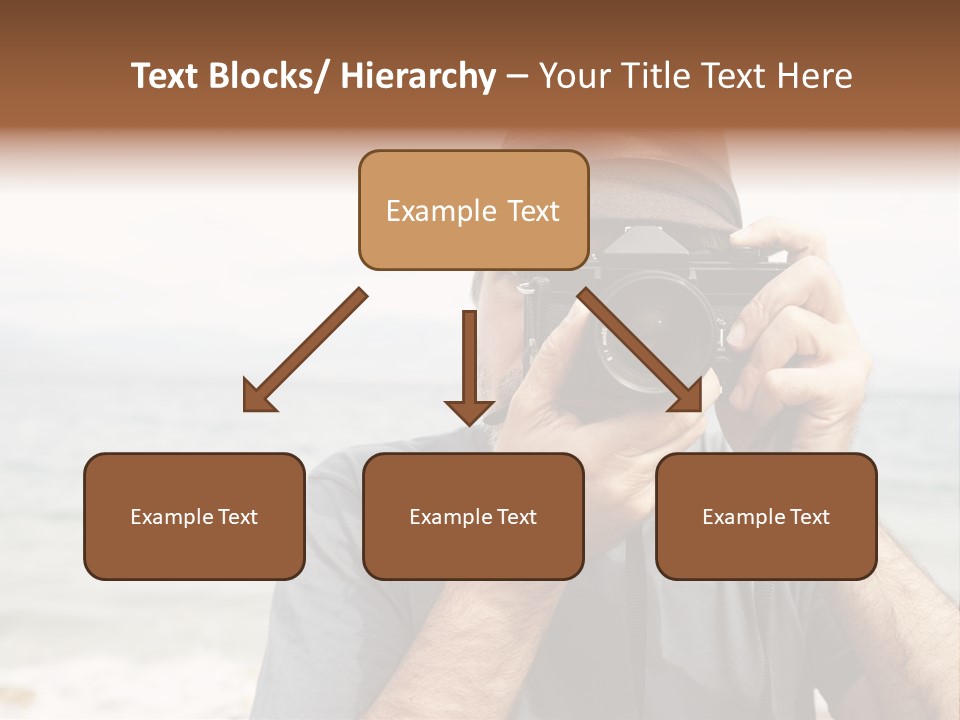 Text Blocks/ Hierarchy – Your Title Text Here

Example Text

Example Text

Example Text

Example Text